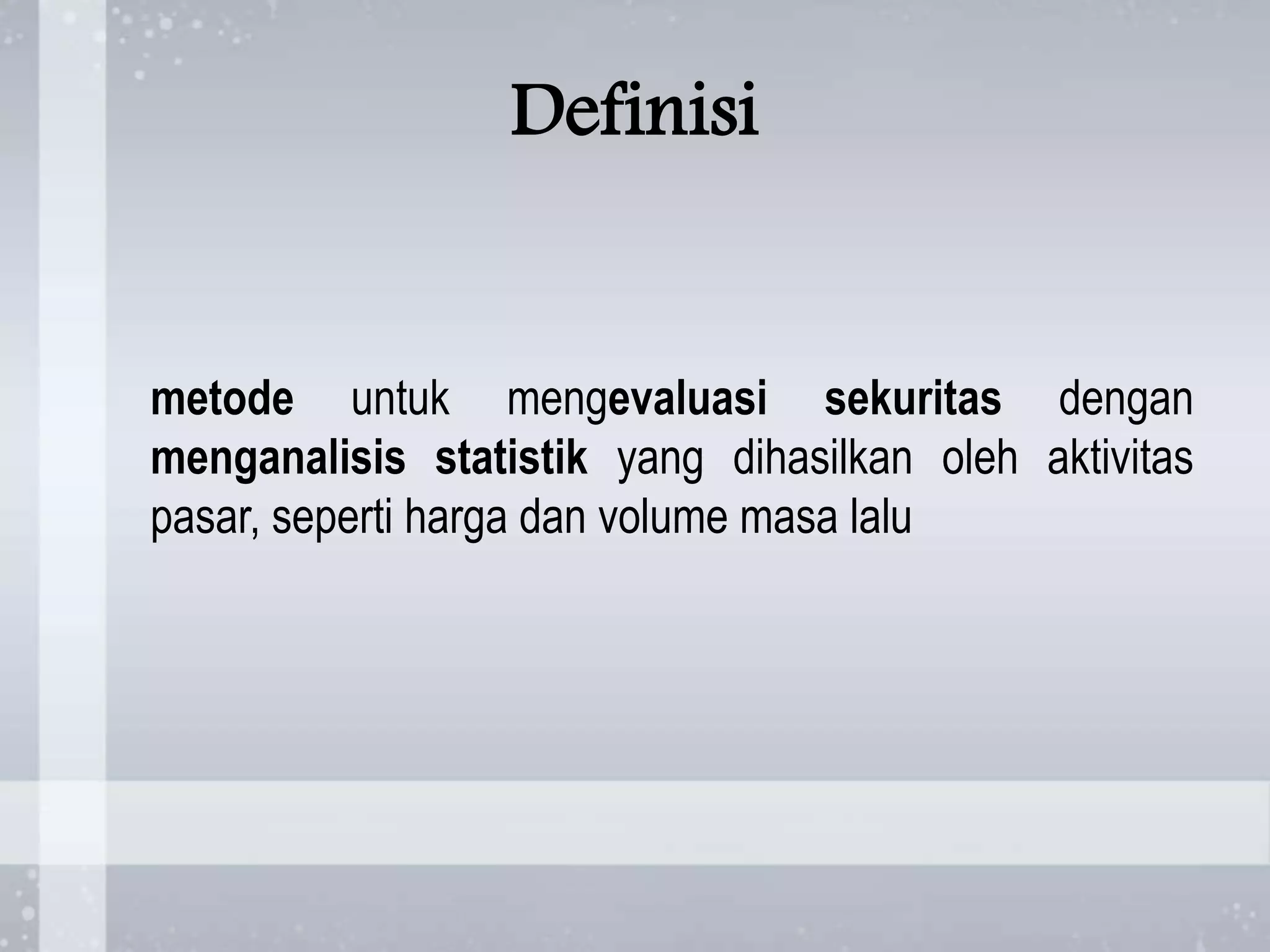 Definisi

metode untuk mengevaluasi sekuritas dengan menganalisis statistik yang dihasilkan oleh aktivitas pasar, seperti harga dan volume masa lalu